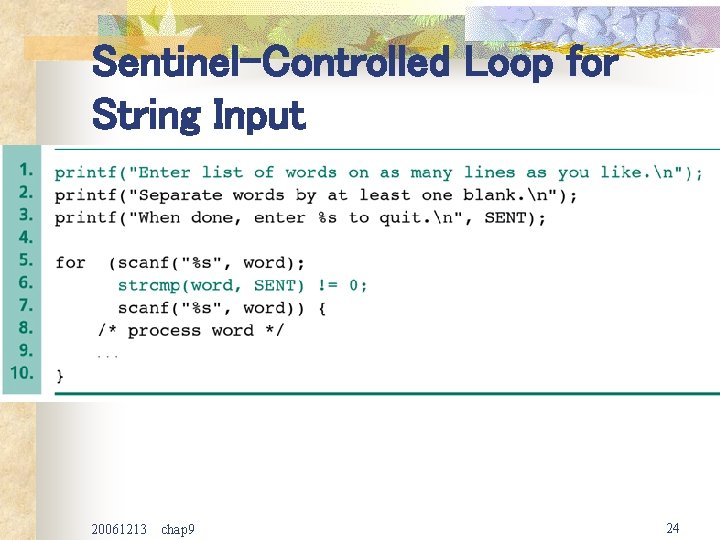 Sentinel-Controlled Loop for String Input

1. printf("Enter list of words on as many lines as you like.\n");
2. printf("Separate words by at least one blank.\n");
3. printf("When done, enter %s to quit.\n", SENT);
4.
5. for (scanf("%s", word);
6. strcmp(word, SENT) != 0;
7. scanf("%s", word)) {
8. /* process word */
9. ...
10. }

20061213 chap9

24